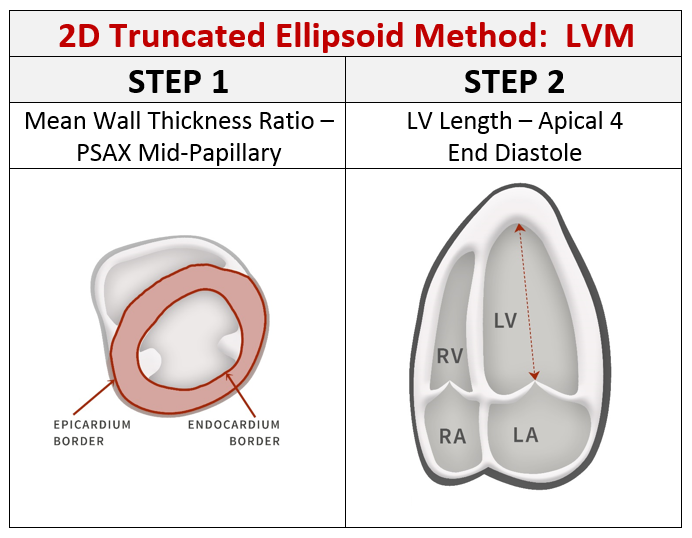 2D Truncated Ellipsoid Method: LVM

| STEP 1 | STEP 2 |
|---|---|
| Mean Wall Thickness Ratio – PSAX Mid-Papillary | LV Length – Apical 4 End Diastole |
| EPICARDIUM BORDER ENDOCARDIUM BORDER | LV RV RA LA |